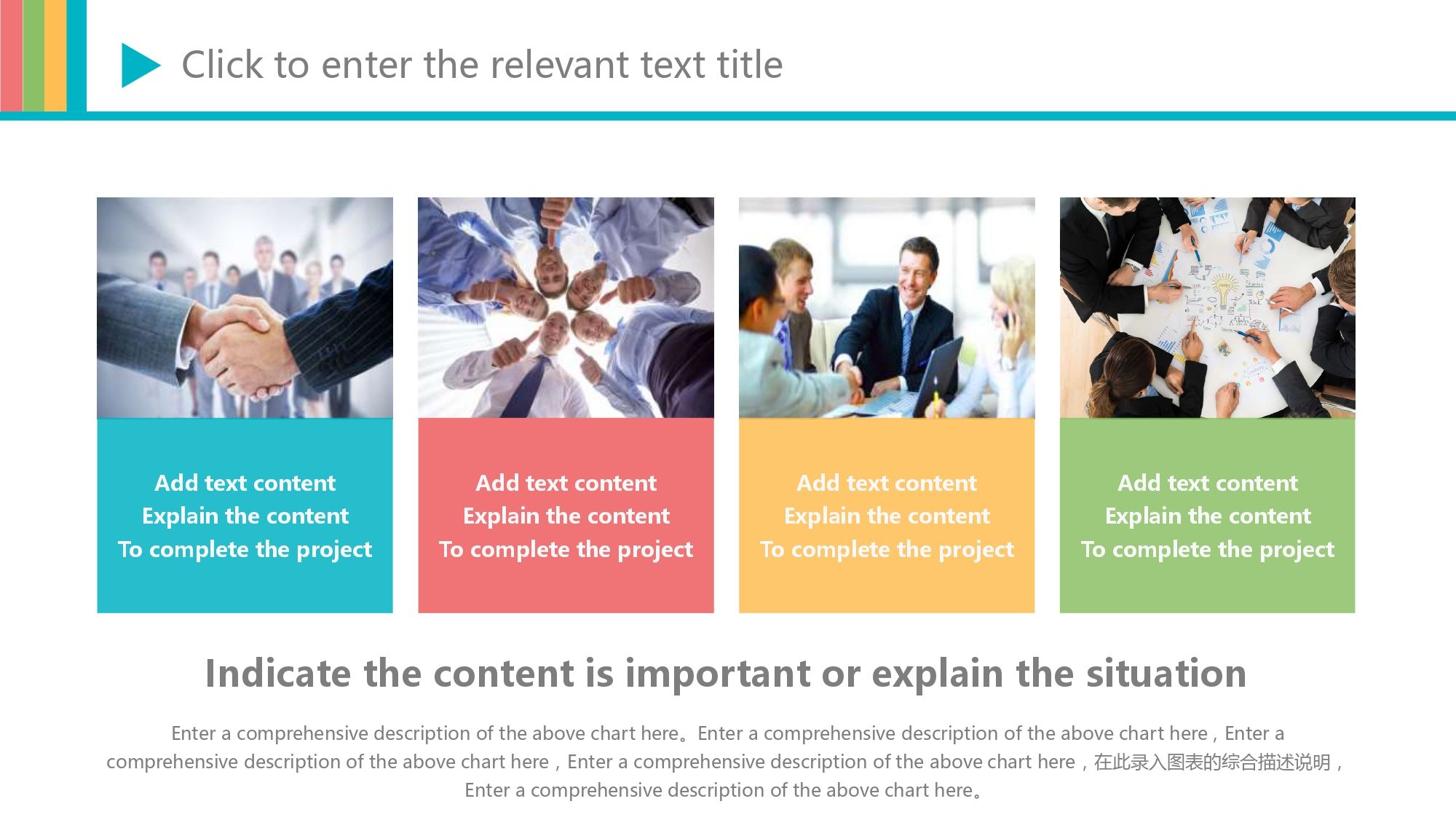 Click to enter the relevant text title

Add text content
Explain the content
To complete the project

Add text content
Explain the content
To complete the project

Add text content
Explain the content
To complete the project

Add text content
Explain the content
To complete the project

Indicate the content is important or explain the situation

Enter a comprehensive description of the above chart here。Enter a comprehensive description of the above chart here，Enter a comprehensive description of the above chart here，Enter a comprehensive description of the above chart here，在此录入图表的综合描述说明，Enter a comprehensive description of the above chart here。